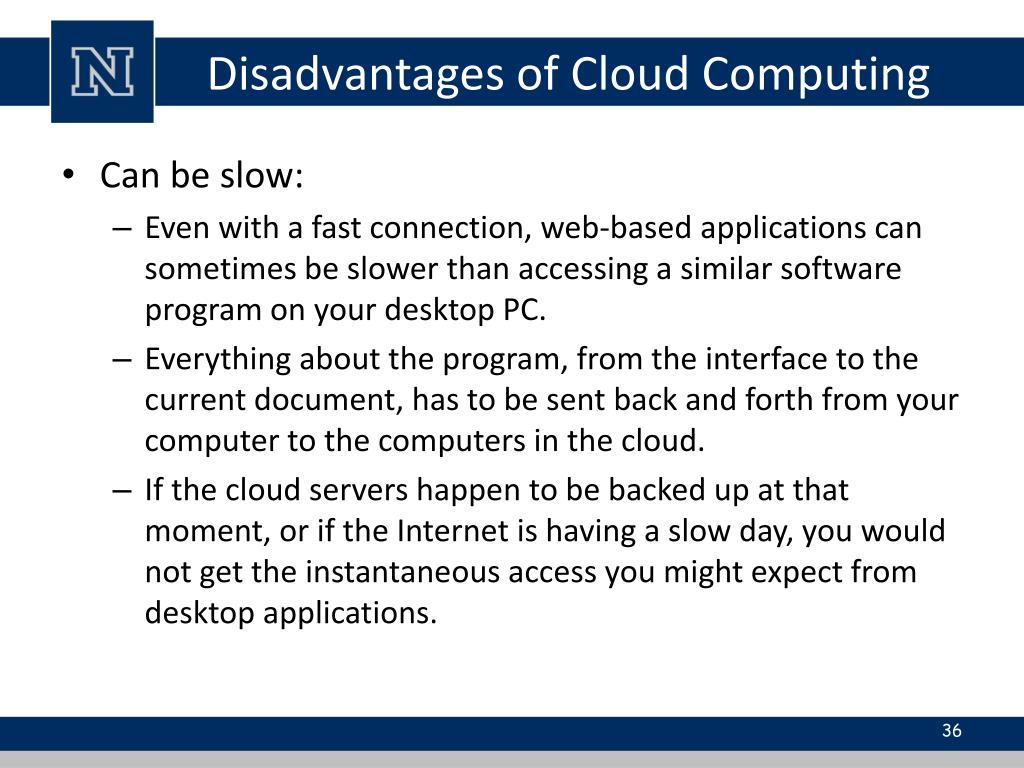 N

Disadvantages of Cloud Computing

• Can be slow:
– Even with a fast connection, web-based applications can sometimes be slower than accessing a similar software program on your desktop PC.
– Everything about the program, from the interface to the current document, has to be sent back and forth from your computer to the computers in the cloud.
– If the cloud servers happen to be backed up at that moment, or if the Internet is having a slow day, you would not get the instantaneous access you might expect from desktop applications.

36